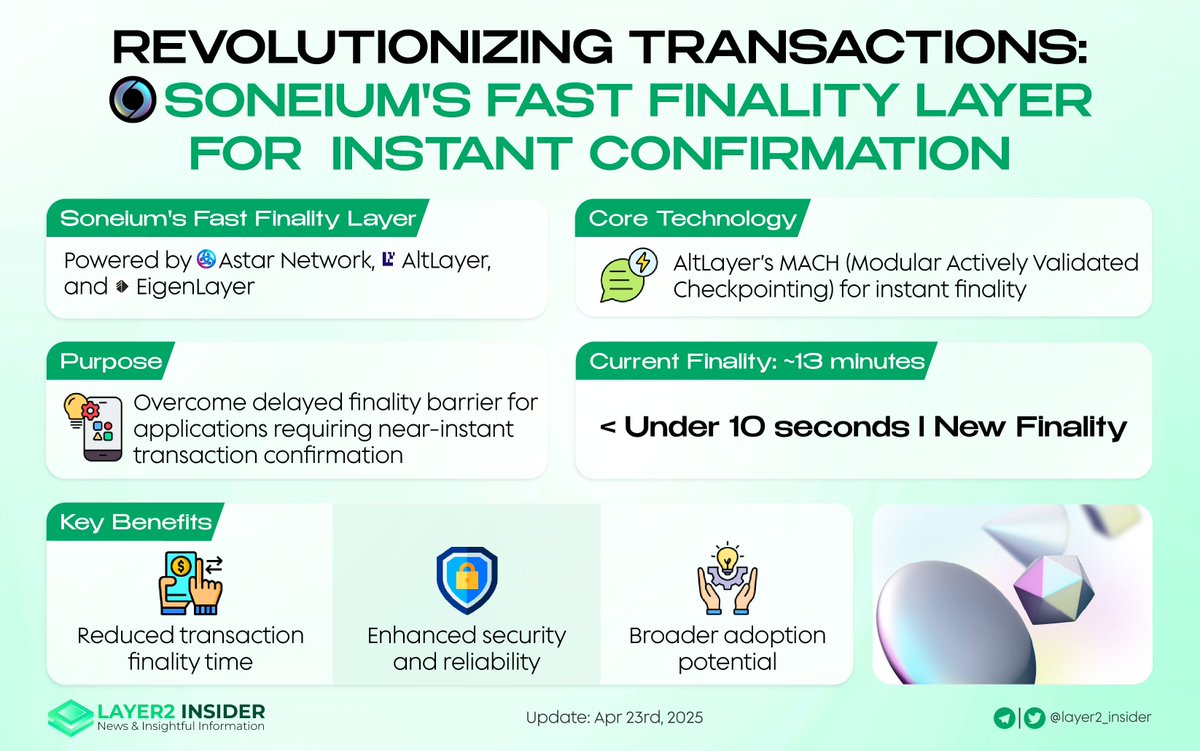 REVOLUTIONIZING TRANSACTIONS:
SONEIUM'S FAST FINALITY LAYER FOR INSTANT CONFIRMATION

Soneium's Fast Finality Layer

Powered by Astar Network, AltLayer, and EigenLayer

Core Technology

AltLayer's MACH (Modular Actively Validated Checkpointing) for instant finality

Purpose

Overcome delayed finality barrier for applications requiring near-instant transaction confirmation

Current Finality: ~13 minutes

< Under 10 seconds | New Finality

Key Benefits

Reduced transaction finality time

Enhanced security and reliability

Broader adoption potential

LAYER2 INSIDER
News & Insightful Information

Update: Apr 23rd, 2025

@layer2_insider